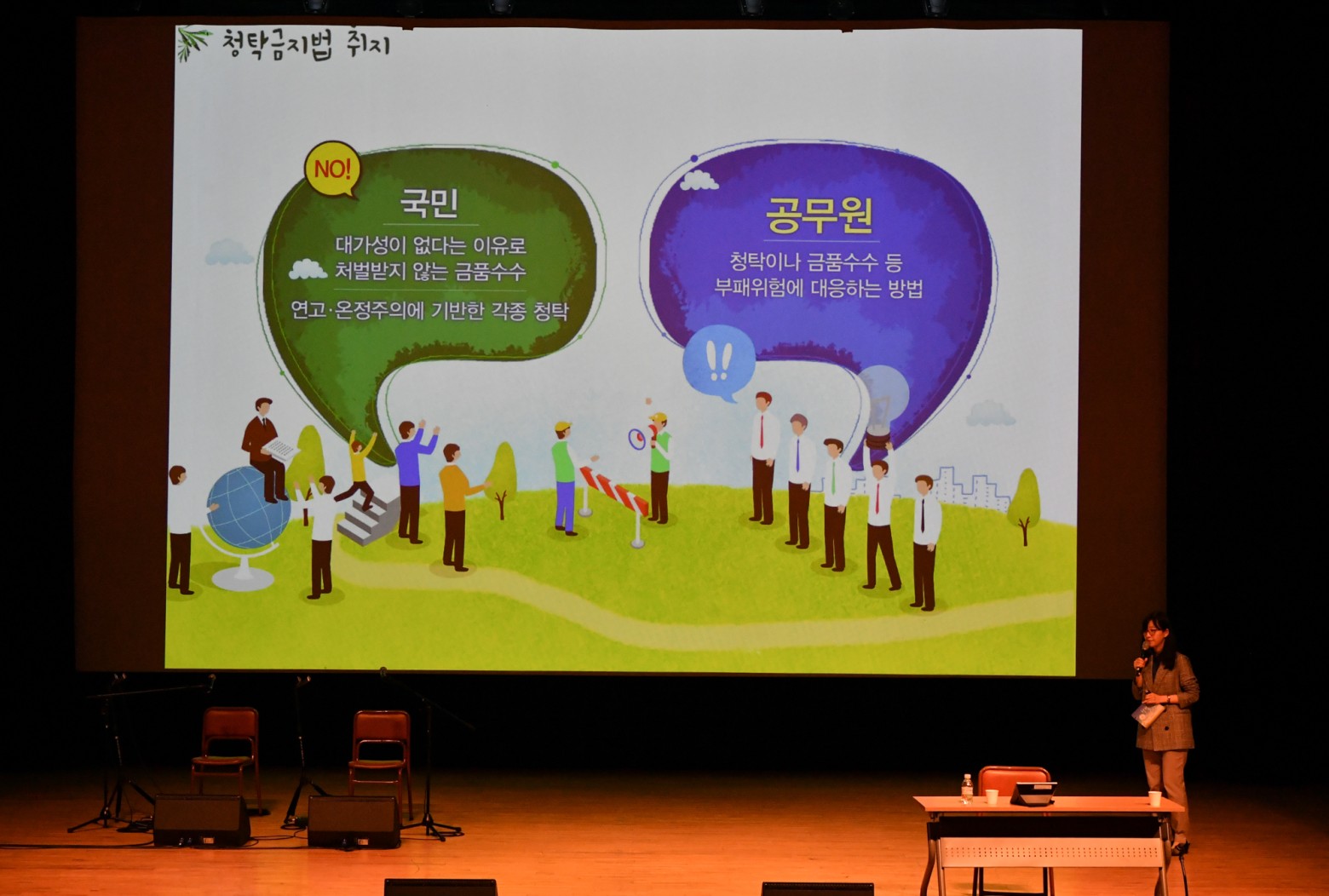 청탁금지법 취지

NO!

국민

대가성이 없다는 이유로 처벌받지 않는 금품수수

연고·온정주의에 기반한 각종 청탁

공무원

청탁이나 금품수수 등 부패위험에 대응하는 방법

!!